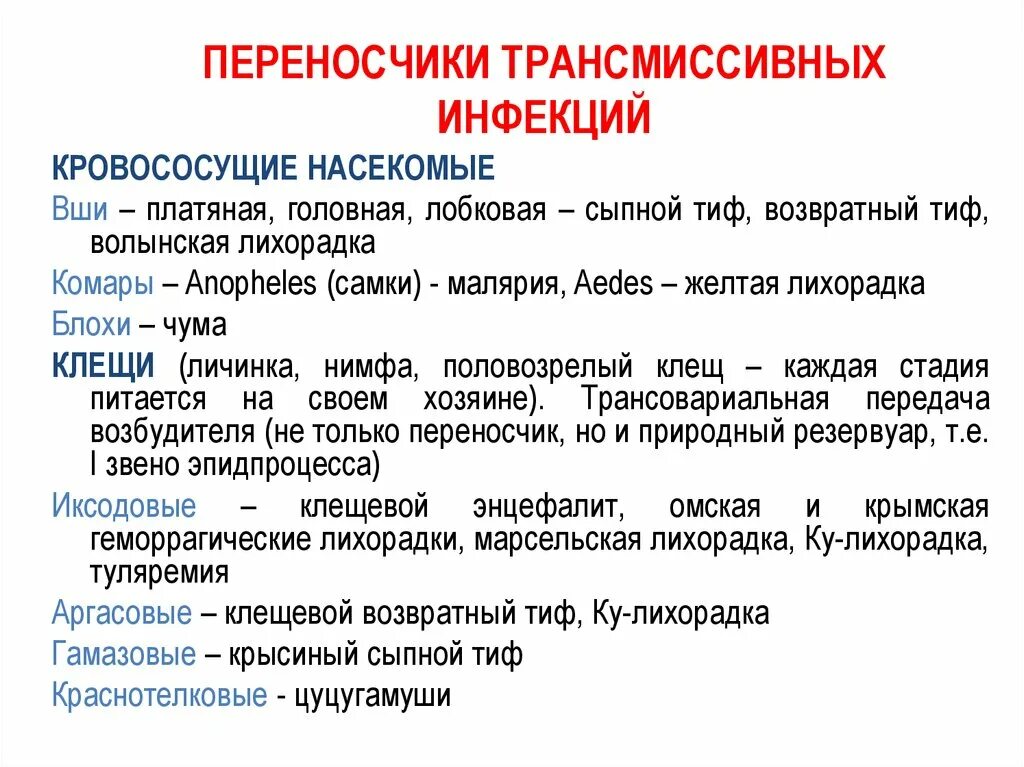 ПЕРЕНОСЧИКИ ТРАНСМИССИВНЫХ ИНФЕКЦИЙ

КРОВОСОСУЩИЕ НАСЕКОМЫЕ

Вши – платяная, головная, лобковая – сыпной тиф, возвратный тиф, волынская лихорадка

Комары – Anopheles (самки) - малярия, Aedes – желтая лихорадка

Блохи – чума

КЛЕЩИ (личинка, нимфа, половозрелый клещ – каждая стадия питается на своем хозяине). Трансовариальная передача возбудителя (не только переносчик, но и природный резервуар, т.е. I звено эпидпроцесса)

Иксодовые – клещевой энцефалит, омская и крымская геморрагические лихорадки, марсельская лихорадка, Ку-лихорадка, туляремия

Аргасовые – клещевой возвратный тиф, Ку-лихорадка

Гамазовые – крысиный сыпной тиф

Краснотелковые - цуцугамуши